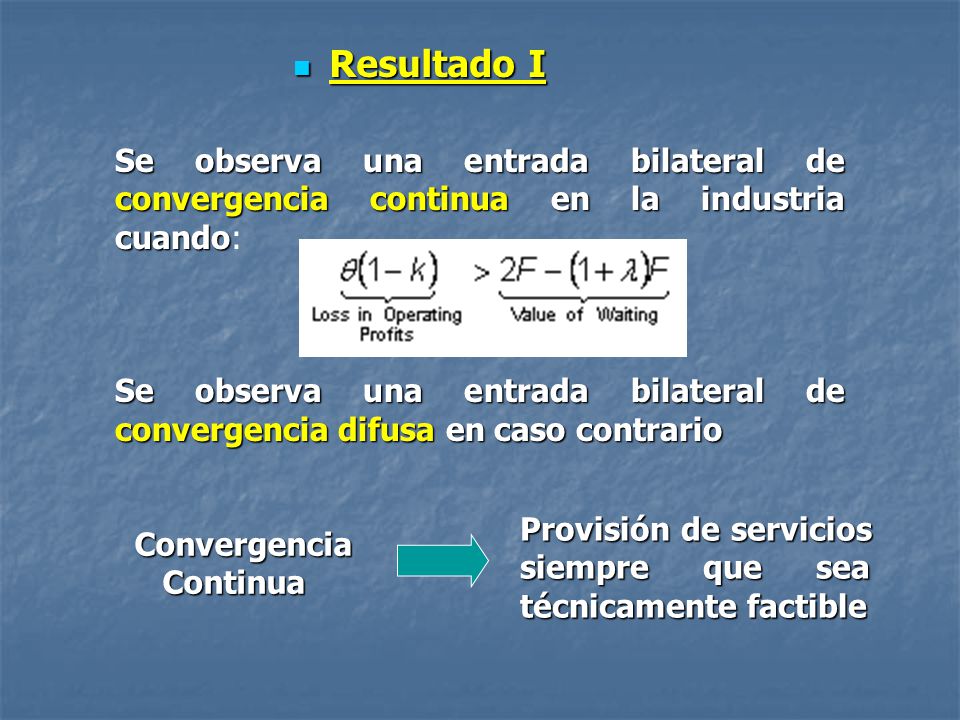 Resultado I

Se observa una entrada bilateral de convergencia continua en la industria cuando:

$\underbrace{\theta(1-k)}_{\text{Loss in Operating Profits}} > \underbrace{2F-(1+\lambda)F}_{\text{Value of Waiting}}$

Se observa una entrada bilateral de convergencia difusa en caso contrario

Convergencia Continua

Provisión de servicios siempre que sea técnicamente factible